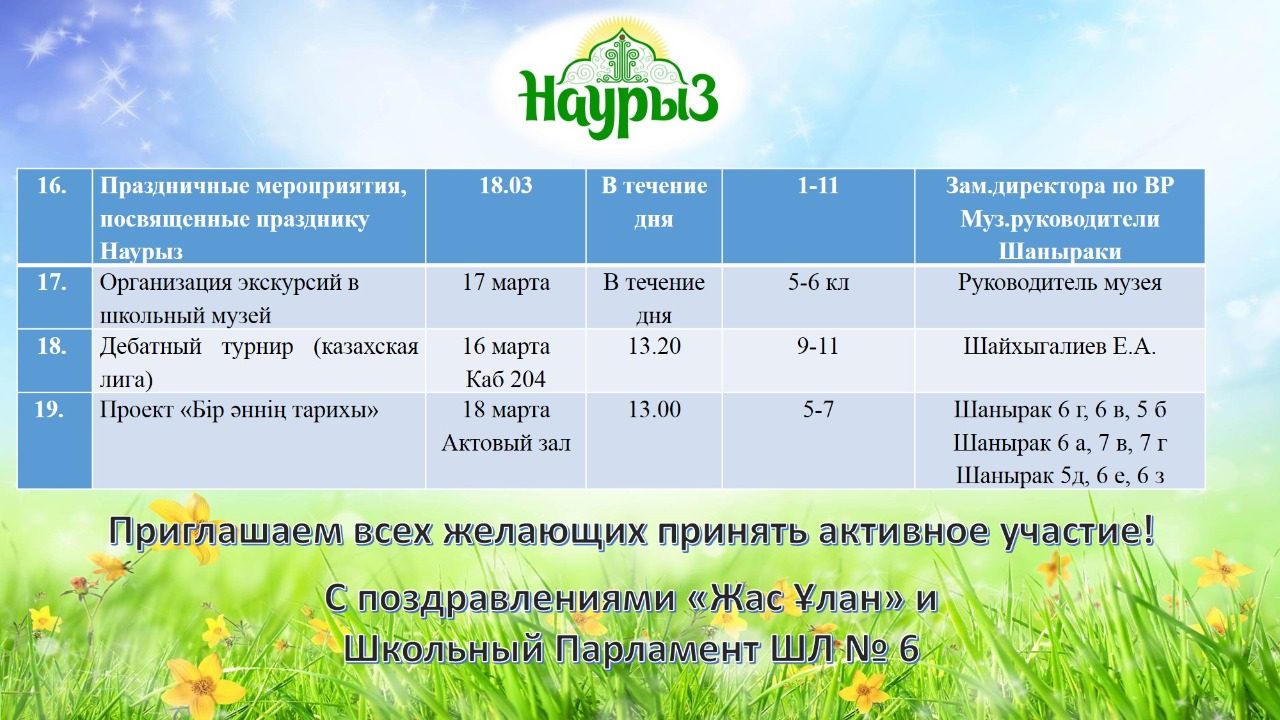 Наурыз

| 16. | Праздничные мероприятия, посвященные празднику Наурыз | 18.03 | В течение дня | 1-11 | Зам.директора по ВР Муз.руководители Шаныраки |
|---|---|---|---|---|---|
| 17. | Организация экскурсий в школьный музей | 17 марта | В течение дня | 5-6 кл | Руководитель музея |
| 18. | Дебатный турнир (казахская лига) | 16 марта Каб 204 | 13.20 | 9-11 | Шайхыгалиев Е.А. |
| 19. | Проект «Бір әннің тарихы» | 18 марта Актовый зал | 13.00 | 5-7 | Шанырак 6 г, 6 в, 5 б Шанырак 6 а, 7 в, 7 г Шанырак 5д, 6 е, 6 з |

Приглашаем всех желающих принять активное участие!

С поздравлениями «Жас Ұлан» и Школьный Парламент ШЛ № 6